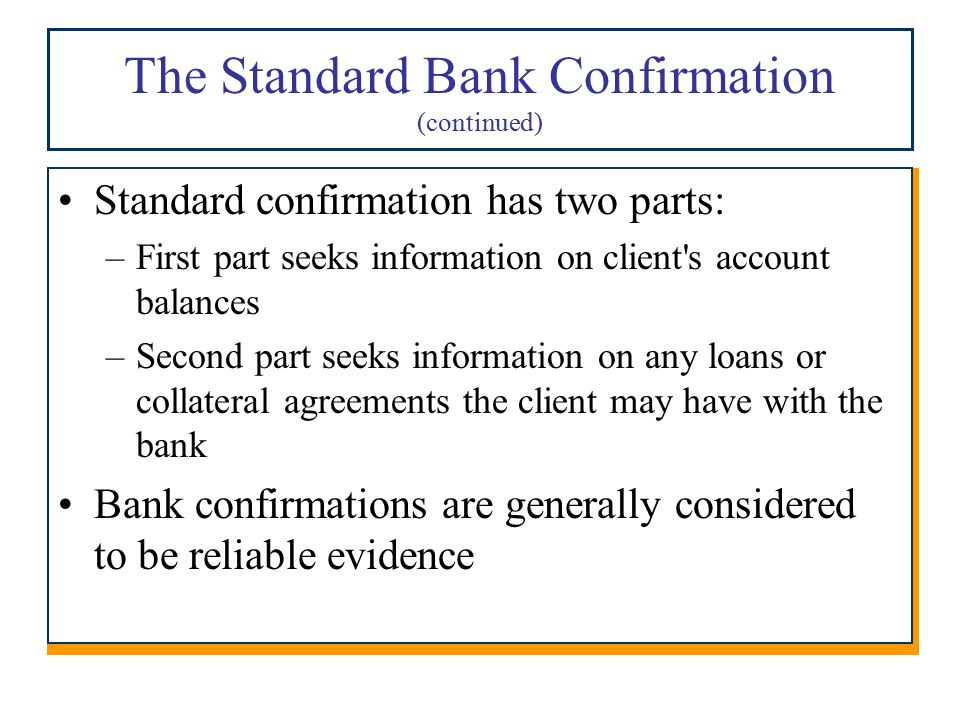 The Standard Bank Confirmation
(continued)

• Standard confirmation has two parts:
– First part seeks information on client's account balances
– Second part seeks information on any loans or collateral agreements the client may have with the bank
• Bank confirmations are generally considered to be reliable evidence